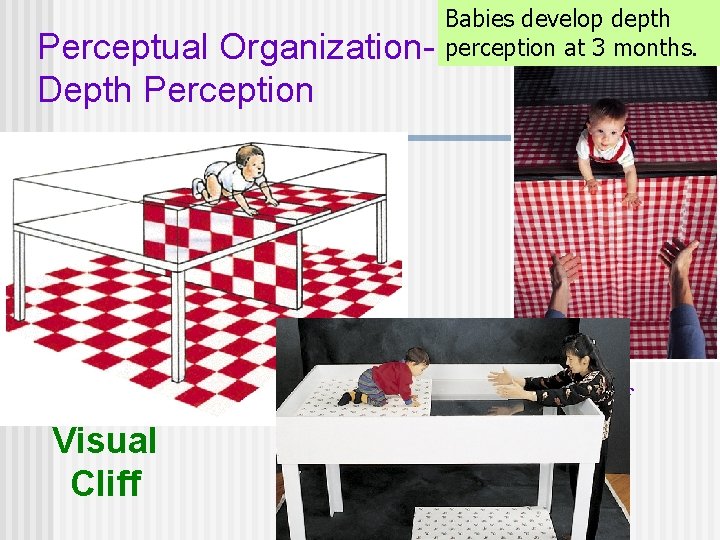 Perceptual Organization-Depth Perception

Babies develop depth perception at 3 months.

Visual Cliff